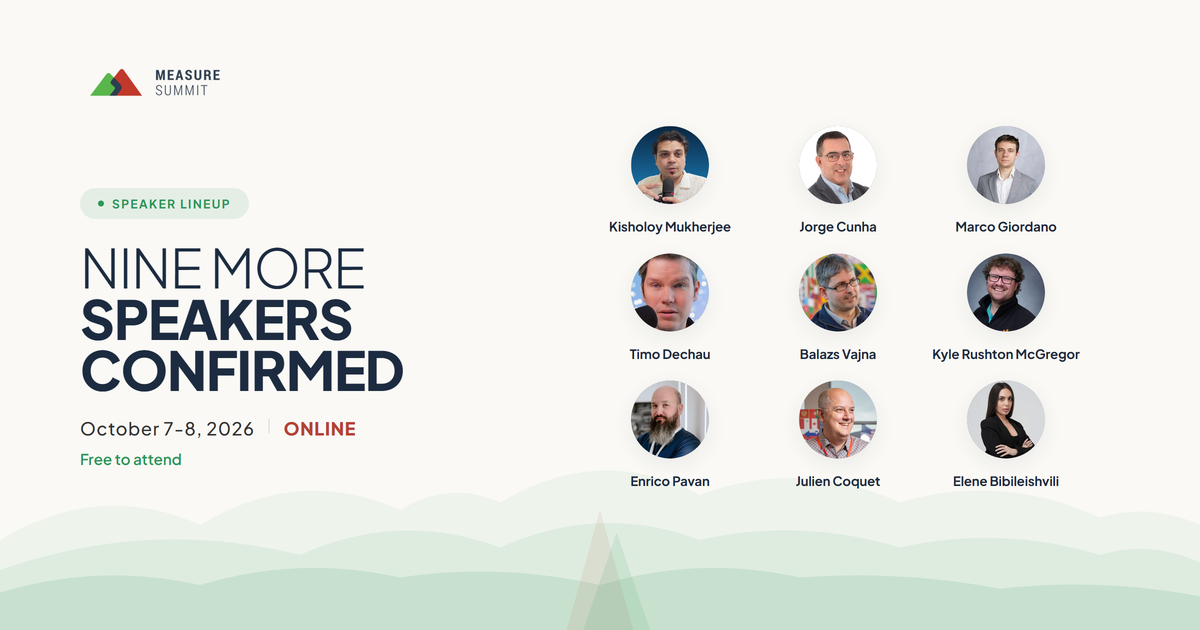 MEASURE
SUMMIT

SPEAKER LINEUP

NINE MORE
SPEAKERS
CONFIRMED

October 7-8, 2026 | ONLINE

Free to attend

Kisholoy Mukherjee

Jorge Cunha

Marco Giordano

Timo Dechau

Balazs Vajna

Kyle Rushton McGregor

Enrico Pavan

Julien Coquet

Elene Bibileishvili